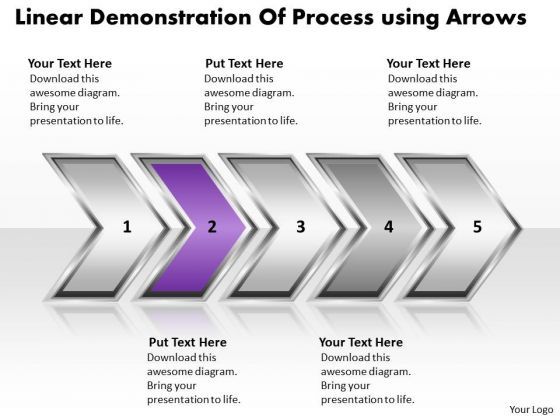 Linear Demonstration Of Process using Arrows

Your Text Here
Download this awesome diagram. Bring your presentation to life.

Put Text Here
Download this awesome diagram. Bring your presentation to life.

Your Text Here
Download this awesome diagram. Bring your presentation to life.

1

2

3

4

5

Put Text Here
Download this awesome diagram. Bring your presentation to life.

Your Text Here
Download this awesome diagram. Bring your presentation to life.

Your Logo